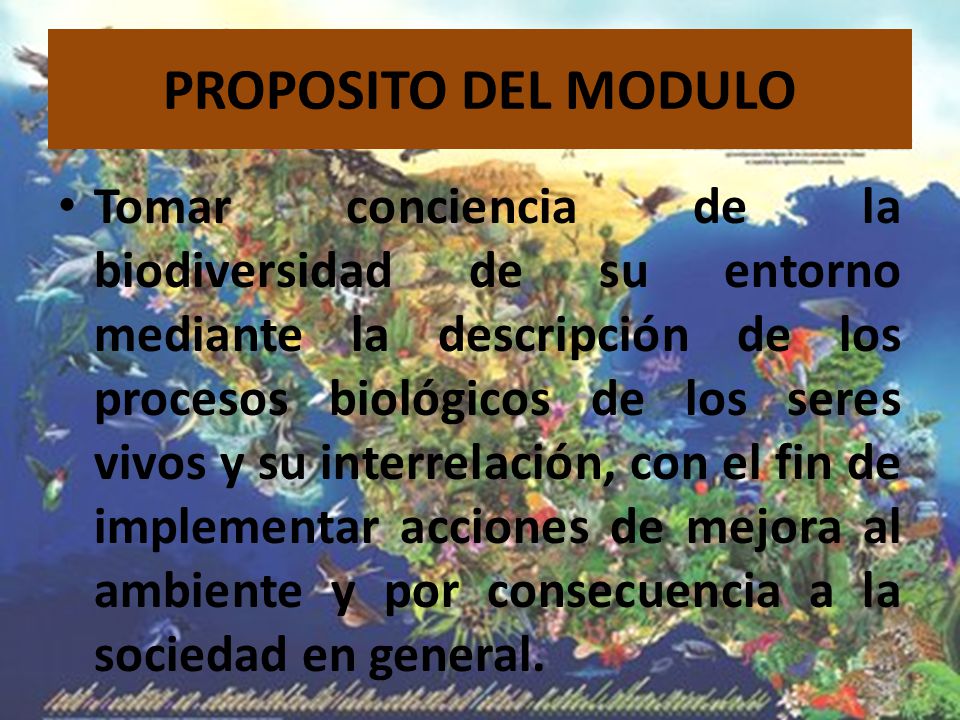 PROPOSITO DEL MODULO

• Tomar conciencia de la biodiversidad de su entorno mediante la descripción de los procesos biológicos de los seres vivos y su interrelación, con el fin de implementar acciones de mejora al ambiente y por consecuencia a la sociedad en general.